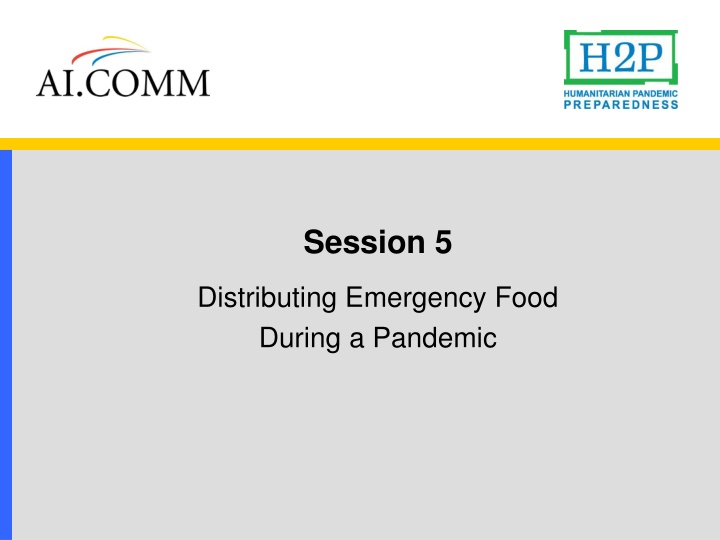 AI.COMM

H2P
HUMANITARIAN PANDEMIC
PREPAREDNESS

Session 5

Distributing Emergency Food During a Pandemic